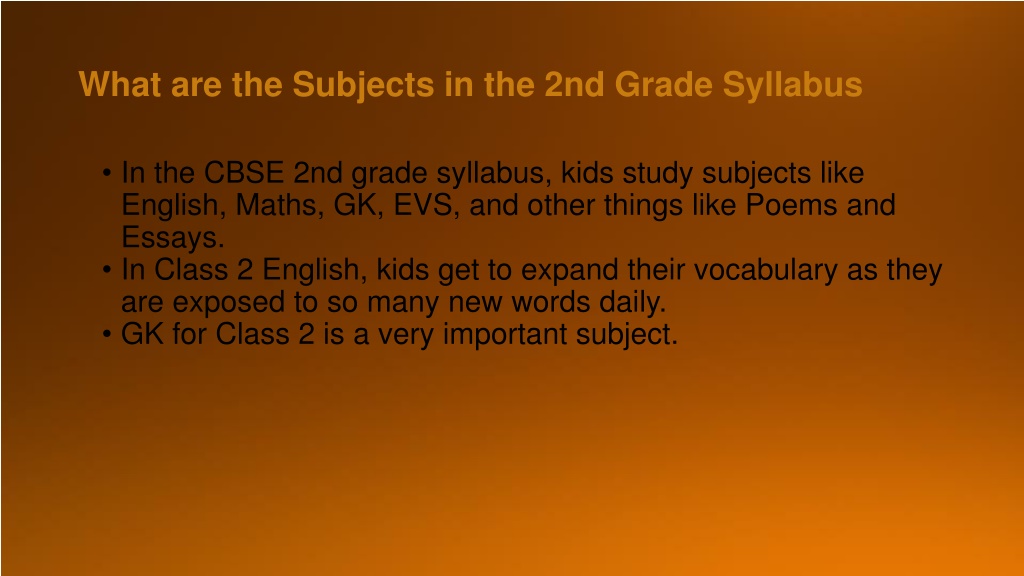 What are the Subjects in the 2nd Grade Syllabus

• In the CBSE 2nd grade syllabus, kids study subjects like English, Maths, GK, EVS, and other things like Poems and Essays.
• In Class 2 English, kids get to expand their vocabulary as they are exposed to so many new words daily.
• GK for Class 2 is a very important subject.